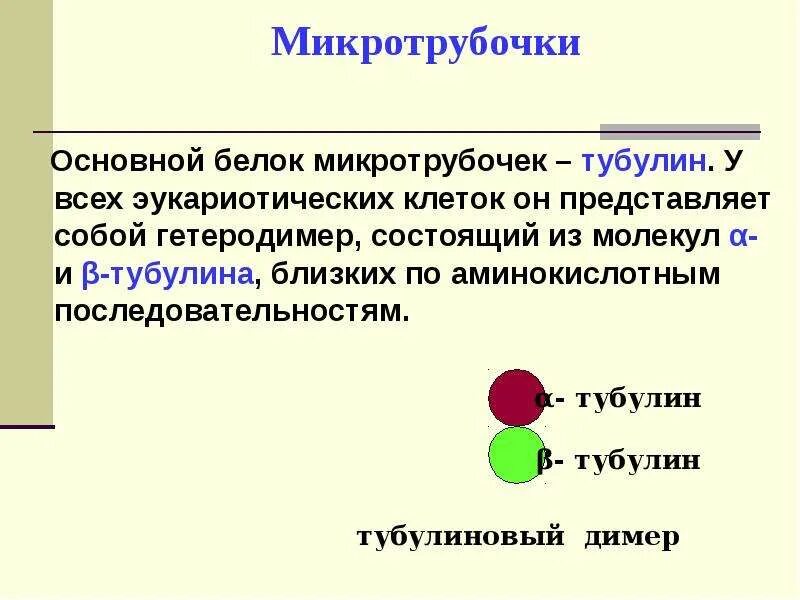 Микротрубочки

Основной белок микротрубочек – тубулин. У всех эукариотических клеток он представляет собой гетеродимер, состоящий из молекул α- и β-тубулина, близких по аминокислотным последовательностям.

α- тубулин

β- тубулин

тубулиновый димер